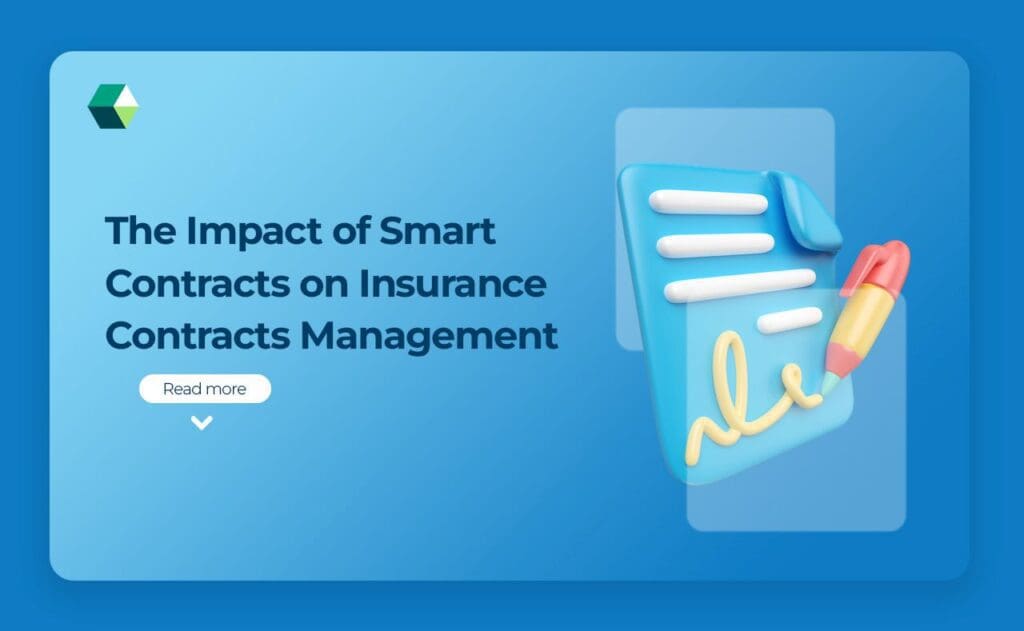 The Impact of Smart Contracts on Insurance Contracts Management

Read more